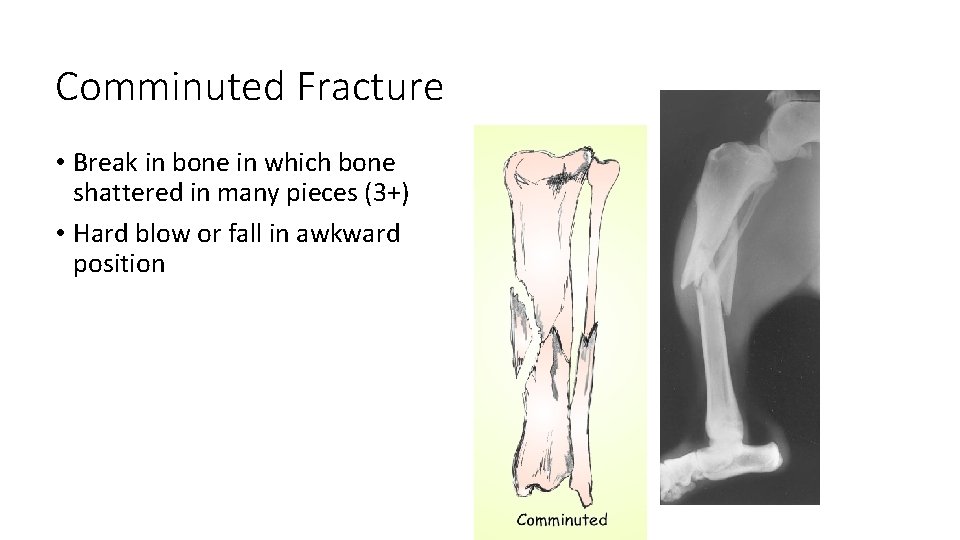 Comminuted Fracture

• Break in bone in which bone shattered in many pieces (3+)

• Hard blow or fall in awkward position

Comminuted